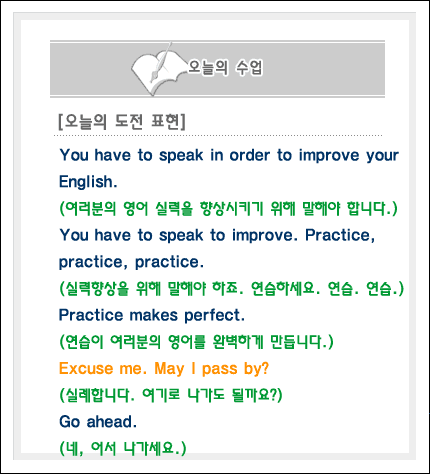 오늘의 수업

[오늘의 도전 표현]

You have to speak in order to improve your English.

(여러분의 영어 실력을 향상시키기 위해 말해야 합니다.)

You have to speak to improve. Practice, practice, practice.

(실력향상을 위해 말해야 하죠. 연습하세요. 연습. 연습.)

Practice makes perfect.

(연습이 여러분의 영어를 완벽하게 만듭니다.)

Excuse me. May I pass by?

(실례합니다. 여기로 나가도 될까요?)

Go ahead.

(네, 어서 나가세요.)